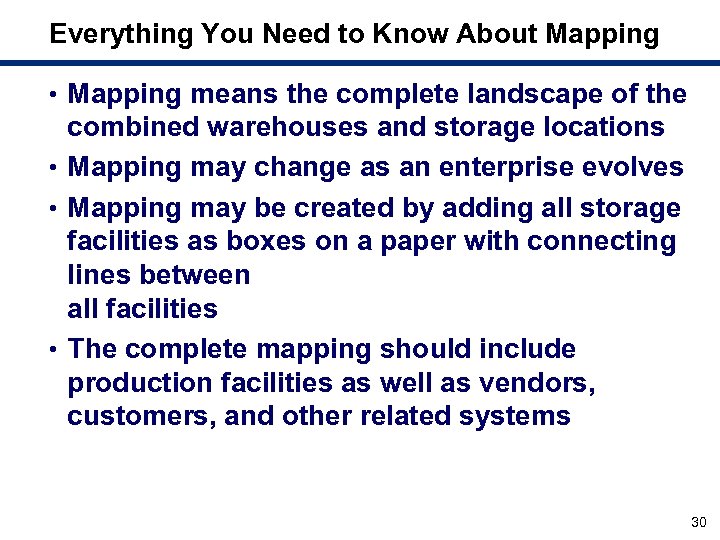 Everything You Need to Know About Mapping

• Mapping means the complete landscape of the combined warehouses and storage locations

• Mapping may change as an enterprise evolves

• Mapping may be created by adding all storage facilities as boxes on a paper with connecting lines between
all facilities

• The complete mapping should include production facilities as well as vendors, customers, and other related systems

30